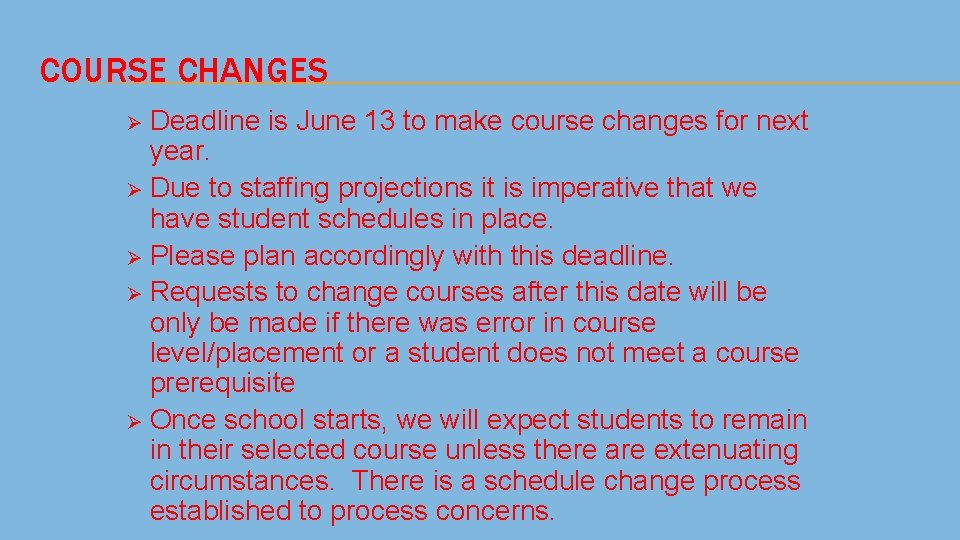 COURSE CHANGES

➢ Deadline is June 13 to make course changes for next year.
➢ Due to staffing projections it is imperative that we have student schedules in place.
➢ Please plan accordingly with this deadline.
➢ Requests to change courses after this date will be only be made if there was error in course level/placement or a student does not meet a course prerequisite
➢ Once school starts, we will expect students to remain in their selected course unless there are extenuating circumstances. There is a schedule change process established to process concerns.